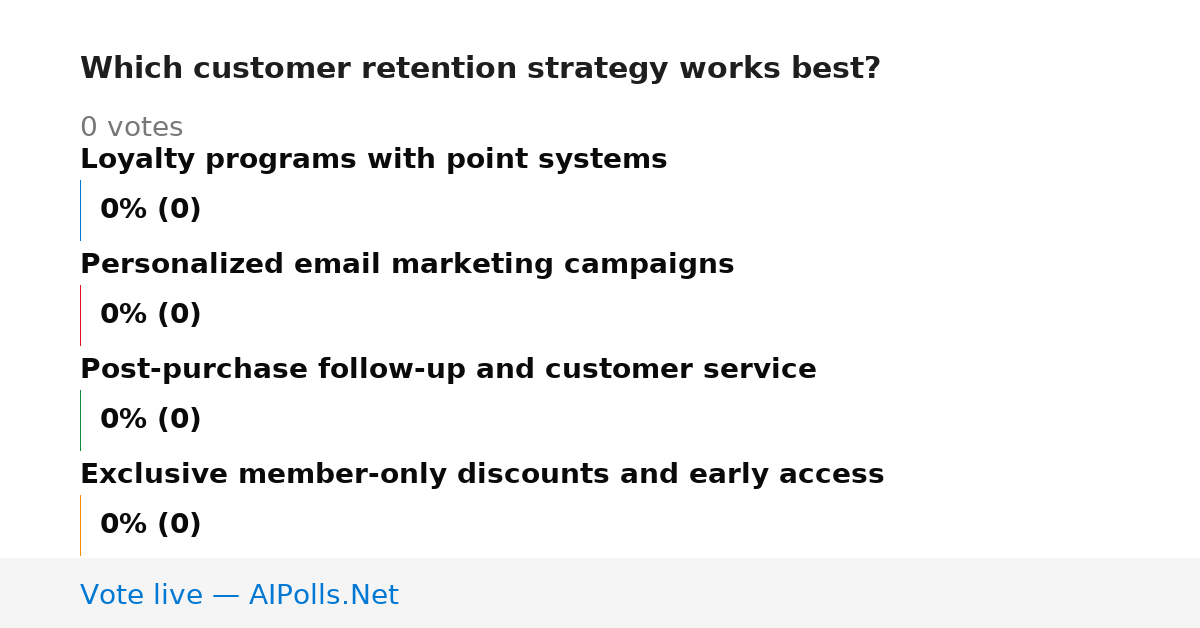 Which customer retention strategy works best?

0 votes

Loyalty programs with point systems

0% (0)

Personalized email marketing campaigns

0% (0)

Post-purchase follow-up and customer service

0% (0)

Exclusive member-only discounts and early access

0% (0)

Vote live — AIPolls.Net